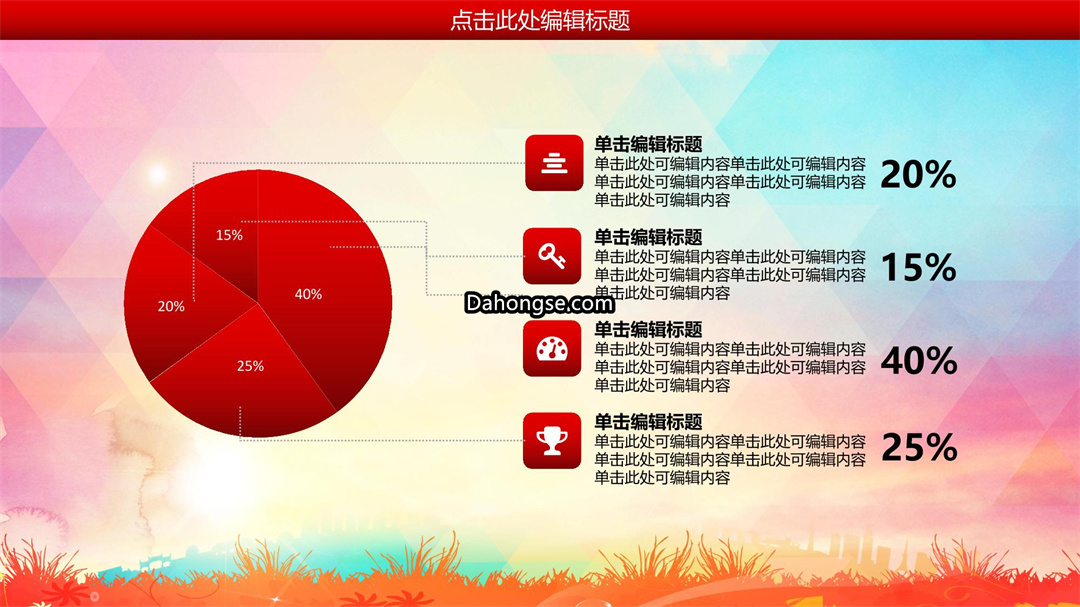 点击此处编辑标题

15%

40%

20%

25%

单击编辑标题
单击此处可编辑内容单击此处可编辑内容单击此处可编辑内容单击此处可编辑内容单击此处可编辑内容

20%

单击编辑标题
单击此处可编辑内容单击此处可编辑内容单击此处可编辑内容单击此处可编辑内容单击此处可编辑内容

15%

Dahongse.com

单击编辑标题
单击此处可编辑内容单击此处可编辑内容单击此处可编辑内容单击此处可编辑内容单击此处可编辑内容

40%

单击编辑标题
单击此处可编辑内容单击此处可编辑内容单击此处可编辑内容单击此处可编辑内容单击此处可编辑内容

25%